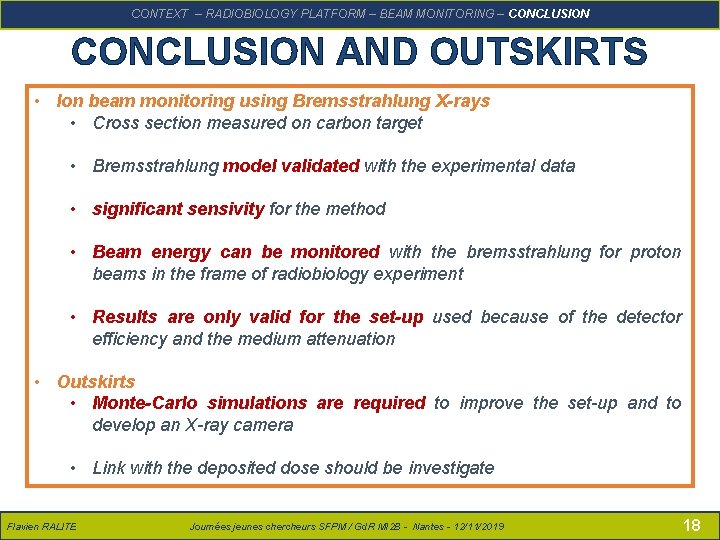 CONTEXT – RADIOBIOLOGY PLATFORM – BEAM MONITORING – CONCLUSION

CONCLUSION AND OUTSKIRTS

• Ion beam monitoring using Bremsstrahlung X-rays
 • Cross section measured on carbon target
 • Bremsstrahlung model validated with the experimental data
 • significant sensivity for the method
 • Beam energy can be monitored with the bremsstrahlung for proton beams in the frame of radiobiology experiment
 • Results are only valid for the set-up used because of the detector efficiency and the medium attenuation

• Outskirts
 • Monte-Carlo simulations are required to improve the set-up and to develop an X-ray camera
 • Link with the deposited dose should be investigate

Flavien RALITE

Journées jeunes chercheurs SFPM / GdR MI2B - Nantes - 12/11/2019

18